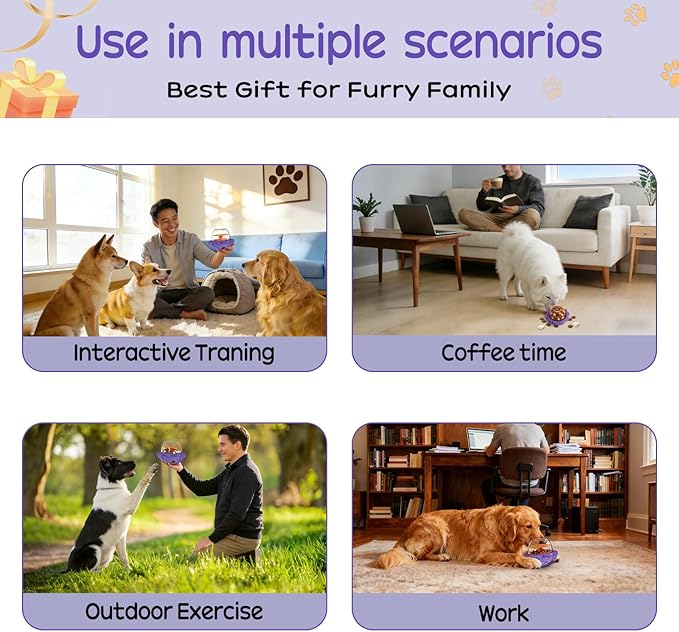 Use in multiple scenarios

Best Gift for Furry Family

Interactive Traning

Coffee time

Outdoor Exercise

Work